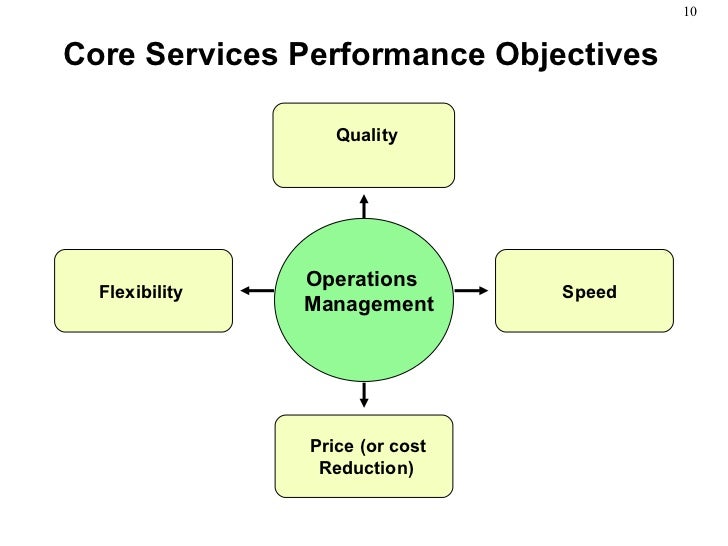 10

Core Services Performance Objectives

Quality

Flexibility

Operations Management

Speed

Price (or cost Reduction)